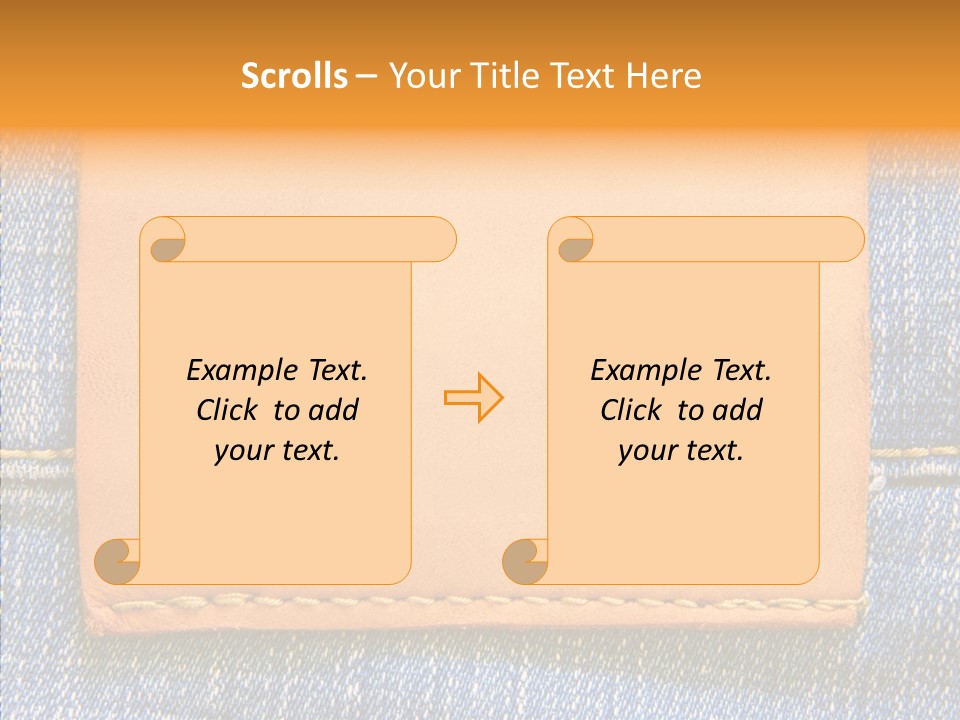 Scrolls – Your Title Text Here

Example Text. Click to add your text.

Example Text. Click to add your text.